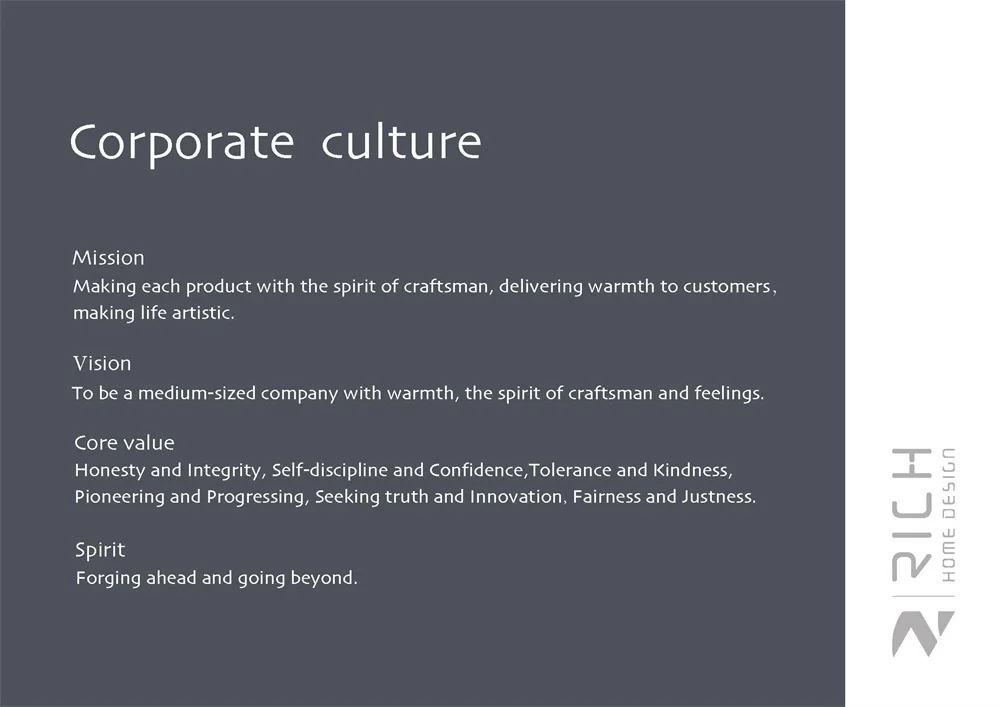 Corporate culture

Mission
Making each product with the spirit of craftsman, delivering warmth to customers, making life artistic.

Vision
To be a medium-sized company with warmth, the spirit of craftsman and feelings.

Core value
Honesty and Integrity, Self-discipline and Confidence,Tolerance and Kindness, Pioneering and Progressing, Seeking truth and Innovation, Fairness and Justness.

Spirit
Forging ahead and going beyond.

RICH
HOME DESIGN